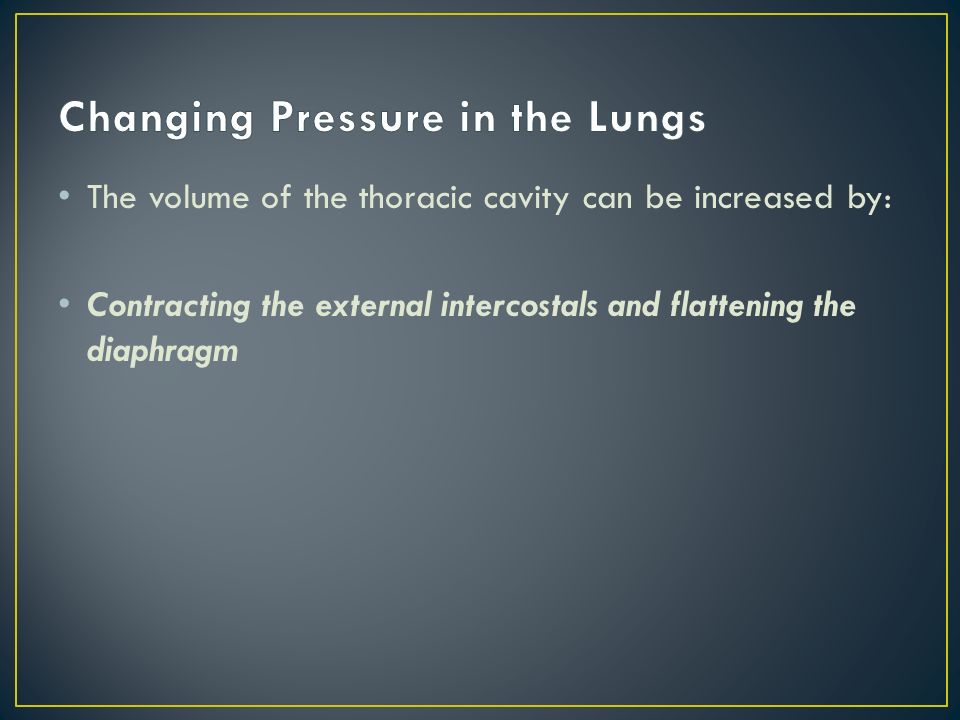 Changing Pressure in the Lungs

• The volume of the thoracic cavity can be increased by:

• Contracting the external intercostals and flattening the diaphragm